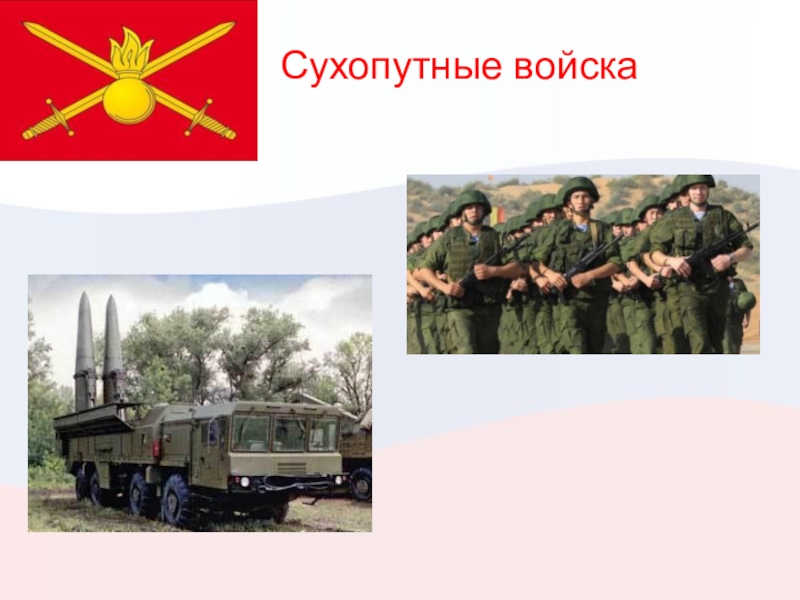 Сухопутные войска